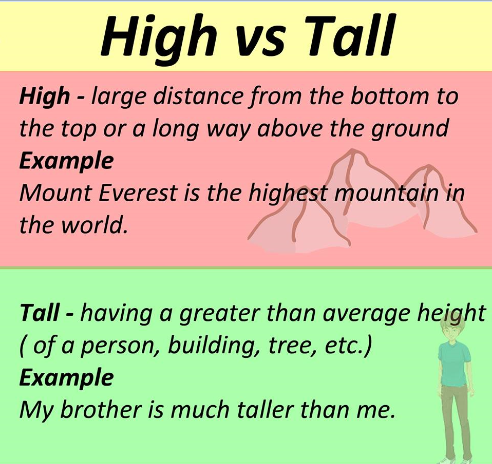 High vs Tall

High - large distance from the bottom to the top or a long way above the ground
Example
Mount Everest is the highest mountain in the world.

Tall - having a greater than average height ( of a person, building, tree, etc.)
Example
My brother is much taller than me.